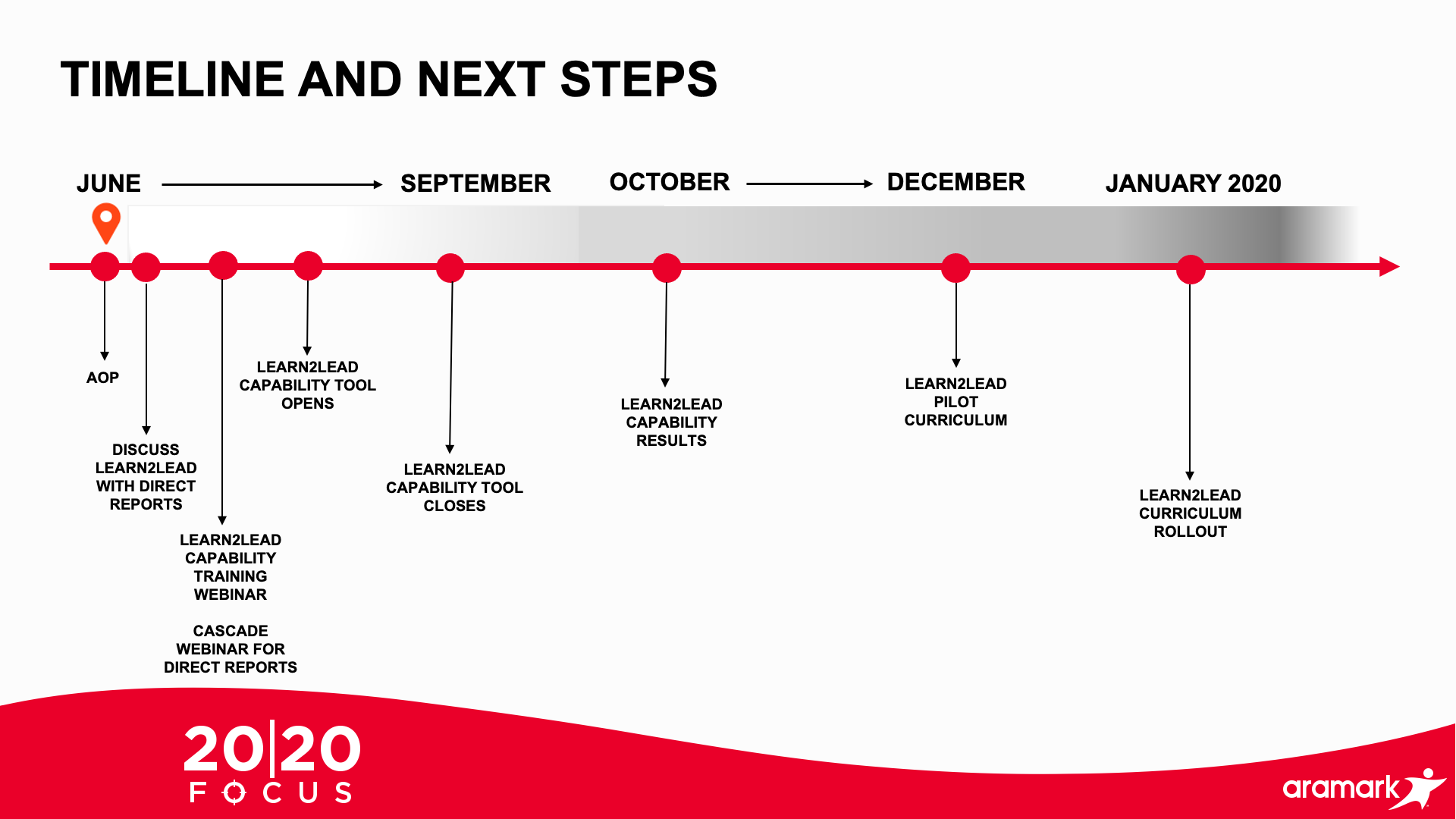 TIMELINE AND NEXT STEPS

JUNE

SEPTEMBER

OCTOBER

DECEMBER

JANUARY 2020

AOP

DISCUSS LEARN2LEAD WITH DIRECT REPORTS

LEARN2LEAD CAPABILITY TRAINING WEBINAR

CASCADE WEBINAR FOR DIRECT REPORTS

LEARN2LEAD CAPABILITY TOOL OPENS

LEARN2LEAD CAPABILITY TOOL CLOSES

LEARN2LEAD CAPABILITY RESULTS

LEARN2LEAD PILOT CURRICULUM

LEARN2LEAD CURRICULUM ROLLOUT

20|20 FOCUS

aramark